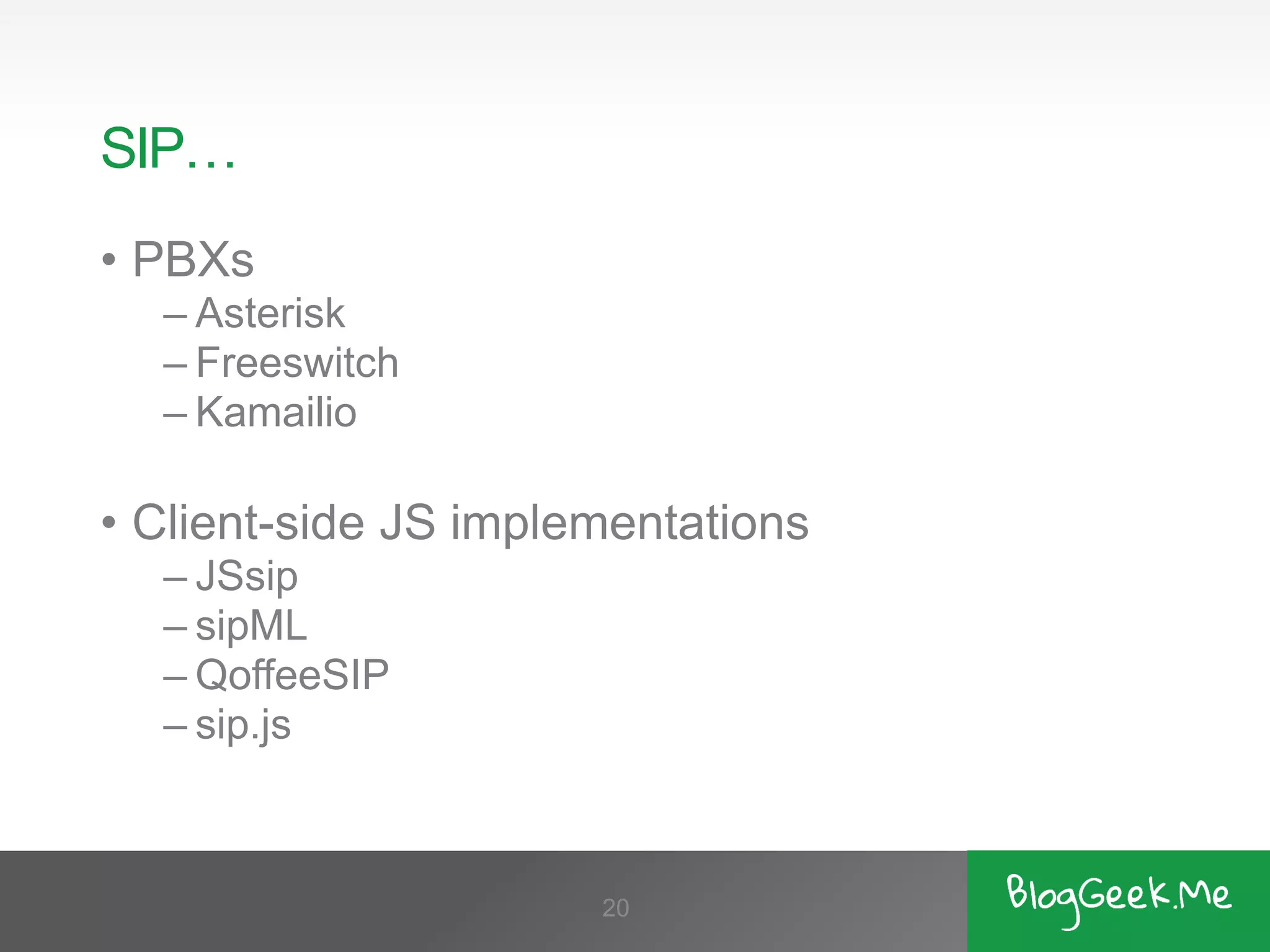 SIP…

• PBXs
– Asterisk
– Freeswitch
– Kamailio

• Client-side JS implementations
– JSsip
– sipML
– QoffeeSIP
– sip.js

20

BlogGeek.Me